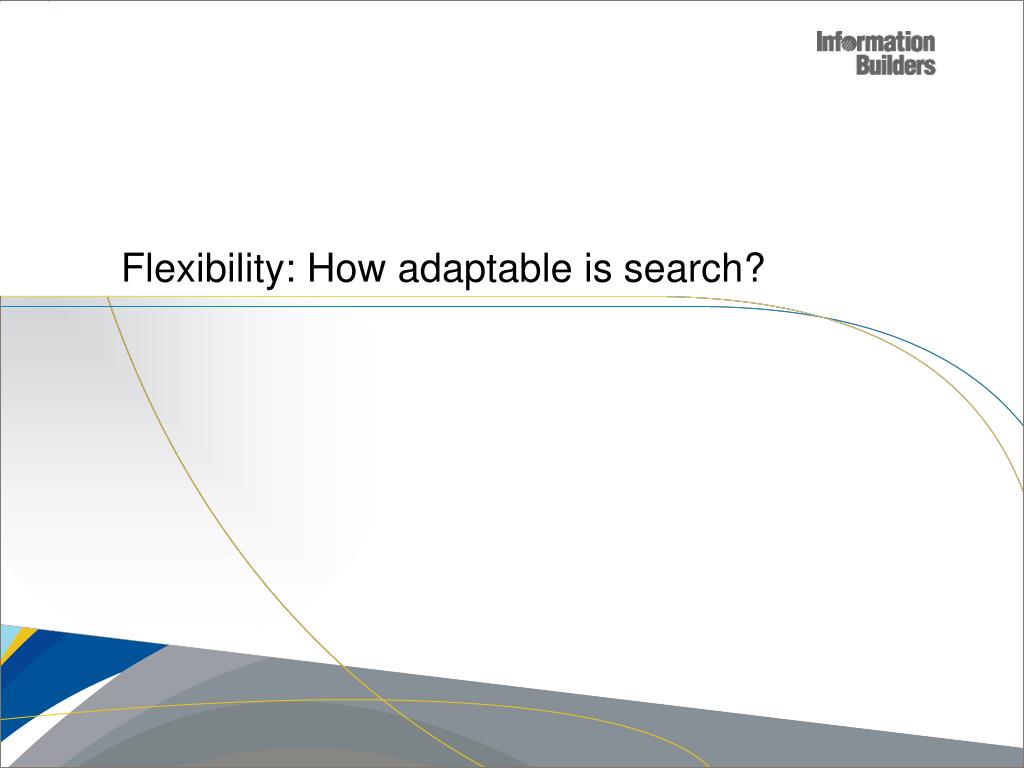 Information Builders

Flexibility: How adaptable is search?